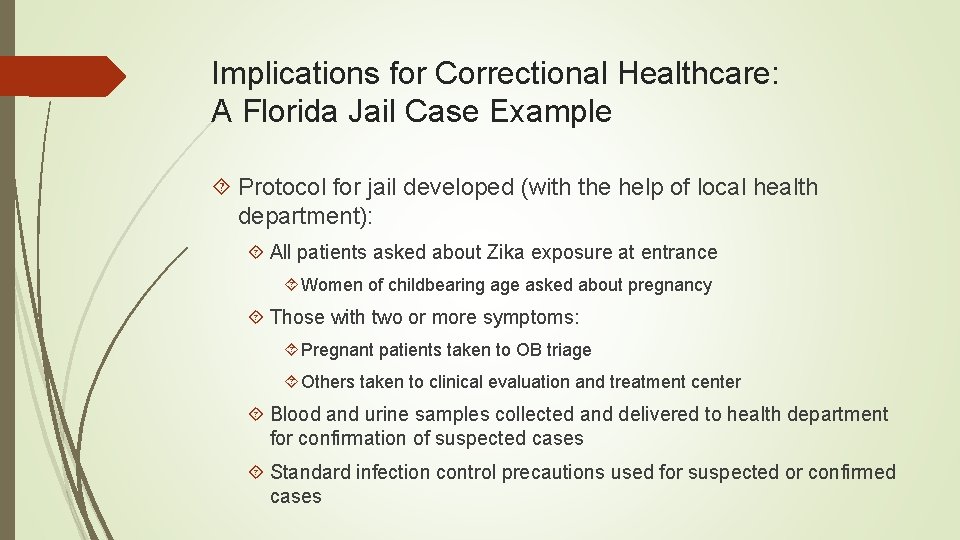 Implications for Correctional Healthcare: A Florida Jail Case Example

Protocol for jail developed (with the help of local health department):

All patients asked about Zika exposure at entrance

Women of childbearing age asked about pregnancy

Those with two or more symptoms:

Pregnant patients taken to OB triage

Others taken to clinical evaluation and treatment center

Blood and urine samples collected and delivered to health department for confirmation of suspected cases

Standard infection control precautions used for suspected or confirmed cases